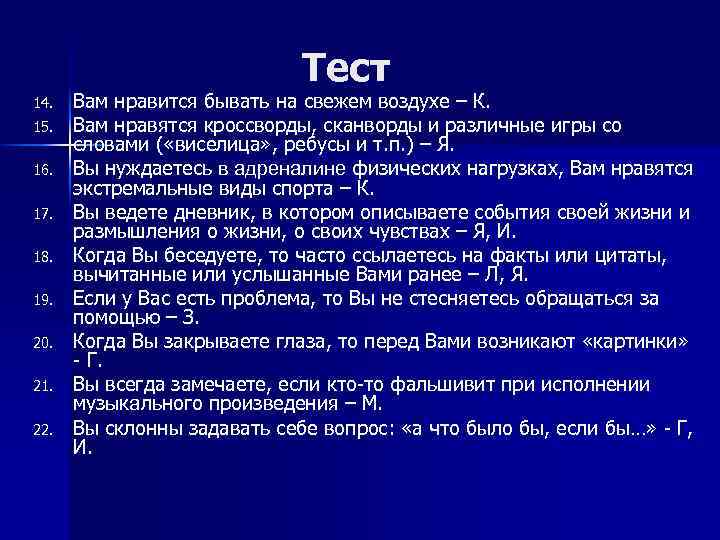 Тест

14. Вам нравится бывать на свежем воздухе – К.

15. Вам нравятся кроссворды, сканворды и различные игры со словами («виселица», ребусы и т.п.) – Я.

16. Вы нуждаетесь в адреналине физических нагрузках, Вам нравятся экстремальные виды спорта – К.

17. Вы ведете дневник, в котором описываете события своей жизни и размышления о жизни, о своих чувствах – Я, И.

18. Когда Вы беседуете, то часто ссылаетесь на факты или цитаты, вычитанные или услышанные Вами ранее – Л, Я.

19. Если у Вас есть проблема, то Вы не стесняетесь обращаться за помощью – З.

20. Когда Вы закрываете глаза, то перед Вами возникают «картинки» - Г.

21. Вы всегда замечаете, если кто-то фальшивит при исполнении музыкального произведения – М.

22. Вы склонны задавать себе вопрос: «а что было бы, если бы…» - Г, И.